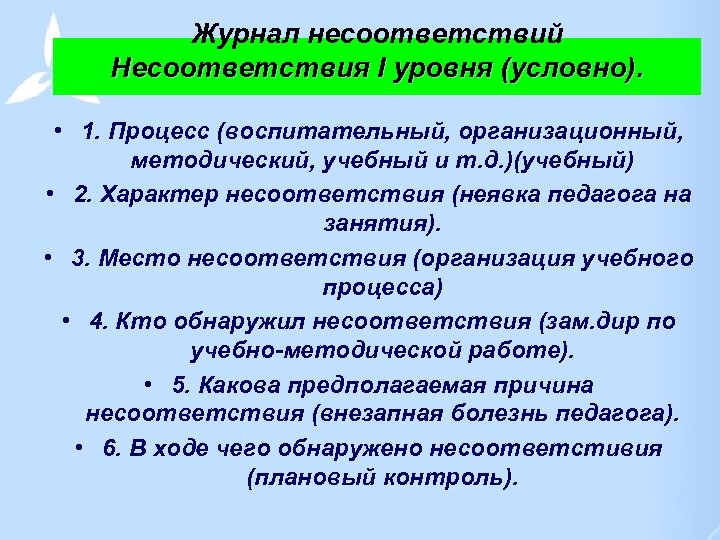 Журнал несоответствий
Несоответствия I уровня (условно).

• 1. Процесс (воспитательный, организационный, методический, учебный и т.д.)(учебный)
• 2. Характер несоответствия (неявка педагога на занятия).
• 3. Место несоответствия (организация учебного процесса)
• 4. Кто обнаружил несоответствия (зам.дир по учебно-методической работе).
• 5. Какова предполагаемая причина несоответствия (внезапная болезнь педагога).
• 6. В ходе чего обнаружено несоответстивия (плановый контроль).